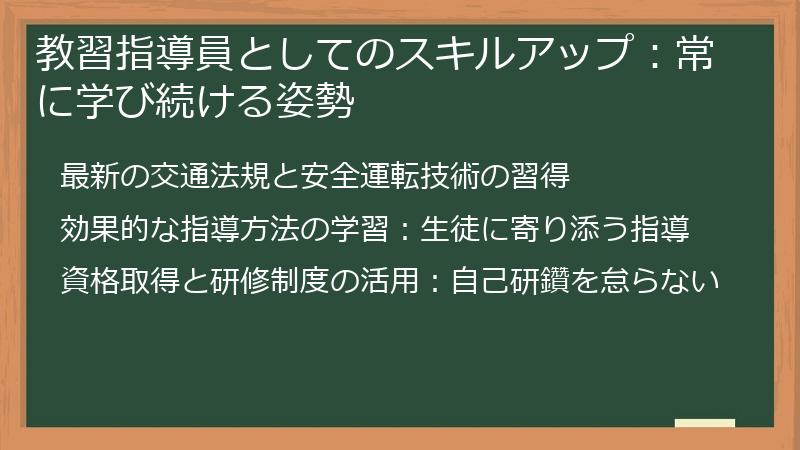 教習指導員としてのスキルアップ：常に学び続ける姿勢

最新の交通法規と安全運転技術の習得

効果的な指導方法の学習：生徒に寄り添う指導

資格取得と研修制度の活用：自己研鑽を怠らない